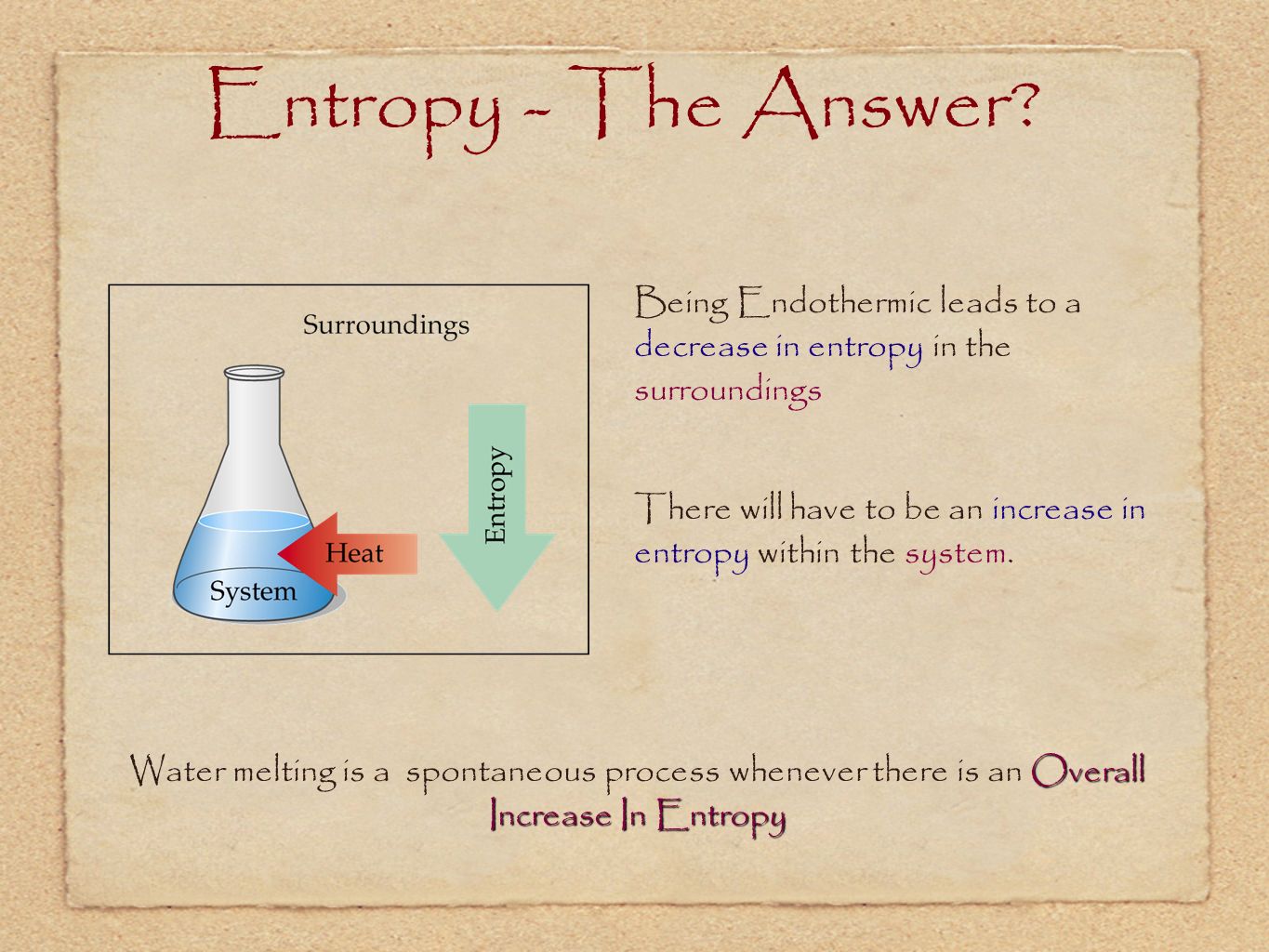 Entropy - The Answer?

Surroundings

Entropy

Heat

System

Being Endothermic leads to a decrease in entropy in the surroundings

There will have to be an increase in entropy within the system.

Water melting is a spontaneous process whenever there is an Overall Increase In Entropy